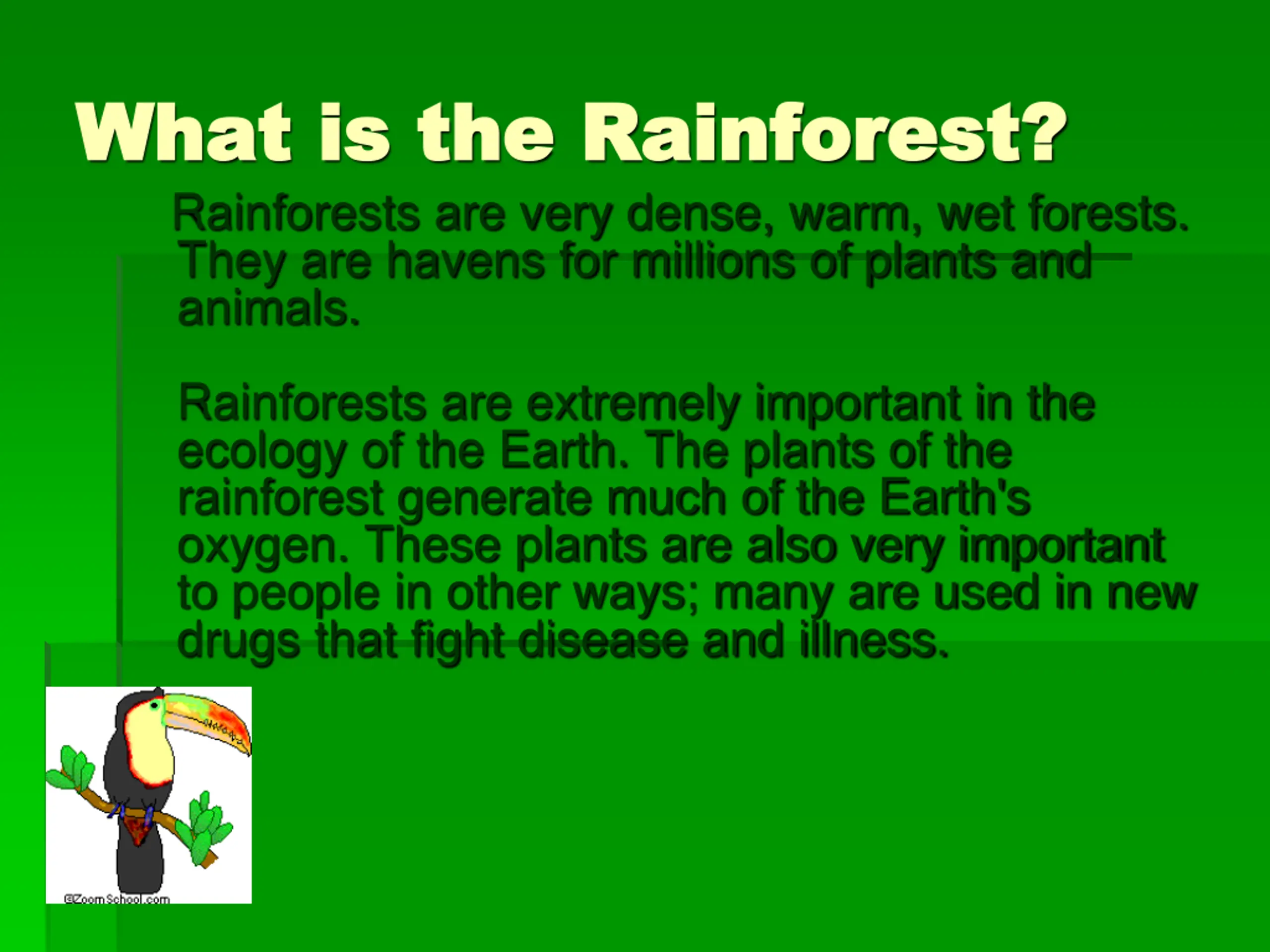 What is the Rainforest?

Rainforests are very dense, warm, wet forests. They are havens for millions of plants and animals.

Rainforests are extremely important in the ecology of the Earth. The plants of the rainforest generate much of the Earth's oxygen. These plants are also very important to people in other ways; many are used in new drugs that fight disease and illness.

©ZoomSchool.com